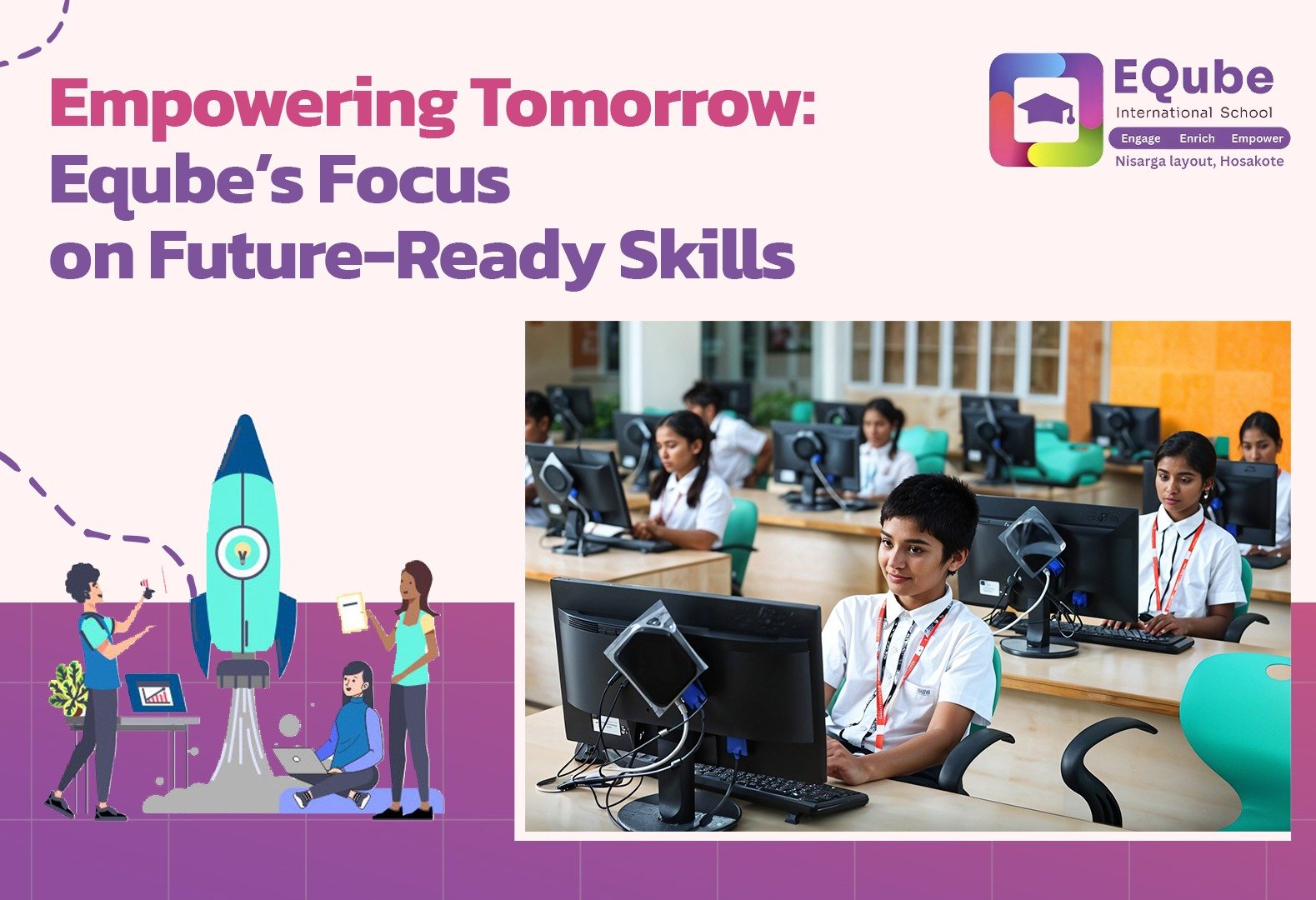 Empowering Tomorrow: Eqube's Focus on Future-Ready Skills

EQube
International School
Engage Enrich Empower
Nisarga layout, Hosakote